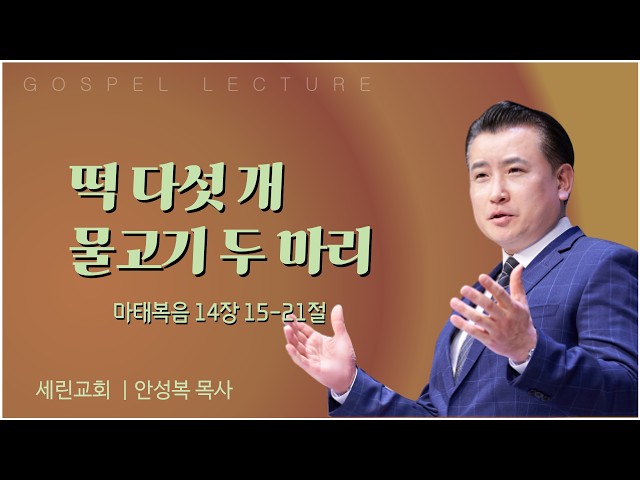 GOSPEL LECTURE

떡 다섯 개
물고기 두 마리

마태복음 14장 15-21절

세린교회 | 안성복 목사